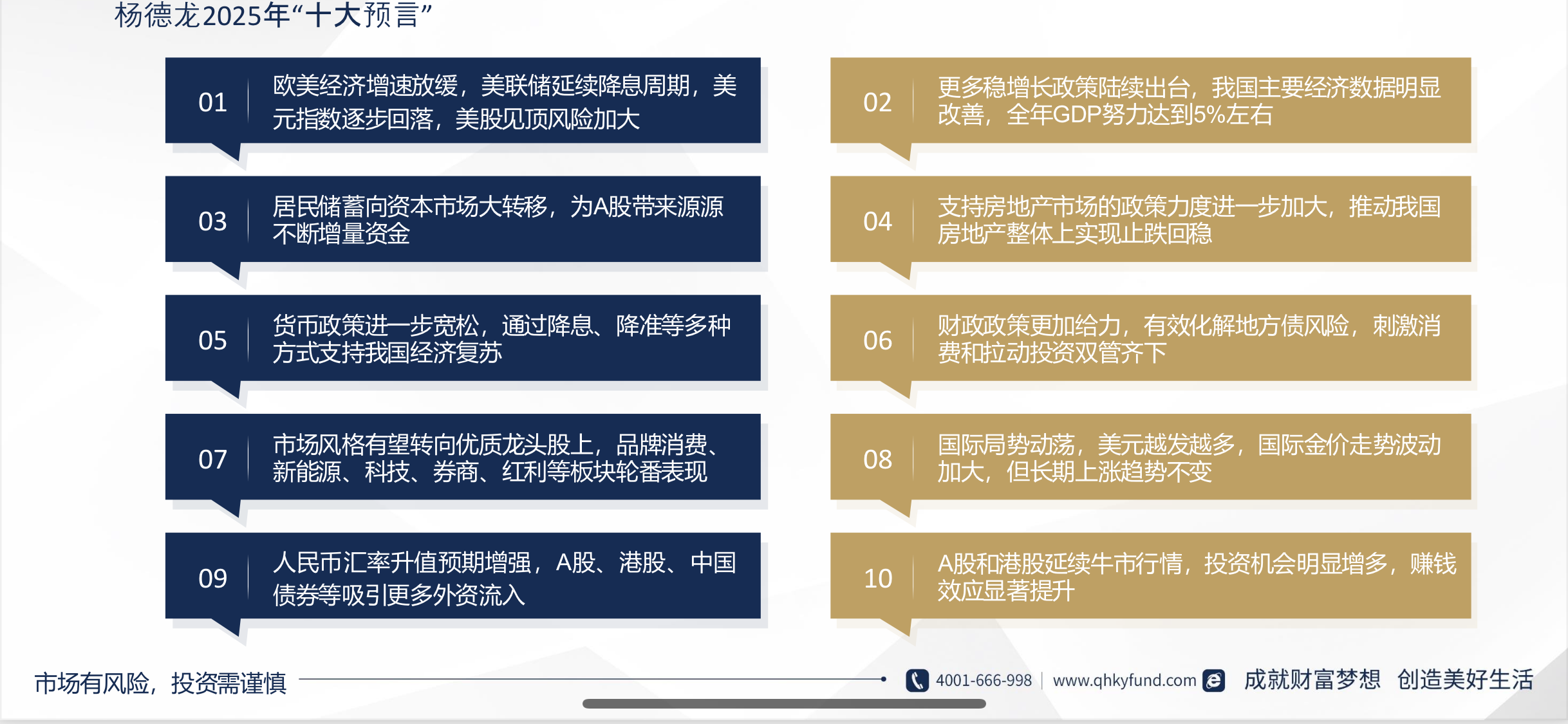 杨德龙2025年“十大预言”

01 欧美经济增速放缓，美联储延续降息周期，美元指数逐步回落，美股见顶风险加大

02 更多稳增长政策陆续出台，我国主要经济数据明显改善，全年GDP努力达到5%左右

03 居民储蓄向资本市场大转移，为A股带来源源不断增量资金

04 支持房地产市场的政策力度进一步加大，推动我国房地产整体上实现止跌回稳

05 货币政策进一步宽松，通过降息、降准等多种方式支持我国经济复苏

06 财政政策更加给力，有效化解地方债风险，刺激消费和拉动投资双管齐下

07 市场风格有望转向优质龙头股上，品牌消费、新能源、科技、券商、红利等板块轮番表现

08 国际局势动荡，美元越发越多，国际金价走势波动加大，但长期上涨趋势不变

09 人民币汇率升值预期增强，A股、港股、中国债券等吸引更多外资流入

10 A股和港股延续牛市行情，投资机会明显增多，赚钱效应显著提升

市场有风险，投资需谨慎

4001-666-998 | www.qhkyfund.com 成就财富梦想 创造美好生活